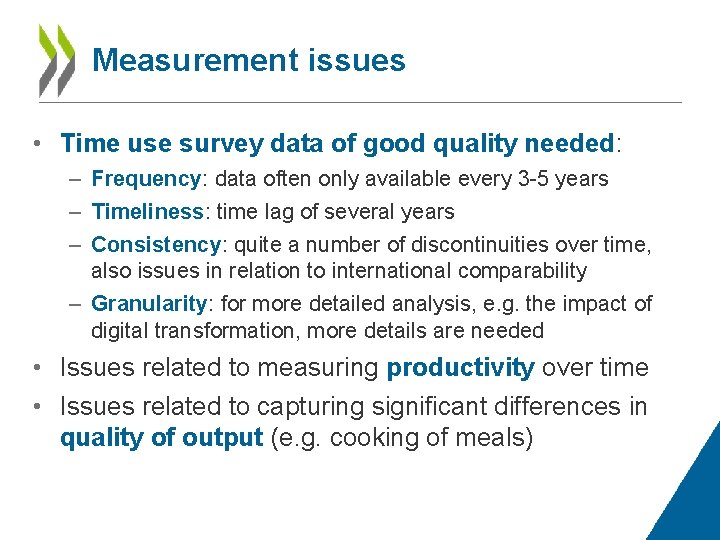 Measurement issues

• Time use survey data of good quality needed:
– Frequency: data often only available every 3-5 years
– Timeliness: time lag of several years
– Consistency: quite a number of discontinuities over time, also issues in relation to international comparability
– Granularity: for more detailed analysis, e.g. the impact of digital transformation, more details are needed
• Issues related to measuring productivity over time
• Issues related to capturing significant differences in quality of output (e.g. cooking of meals)